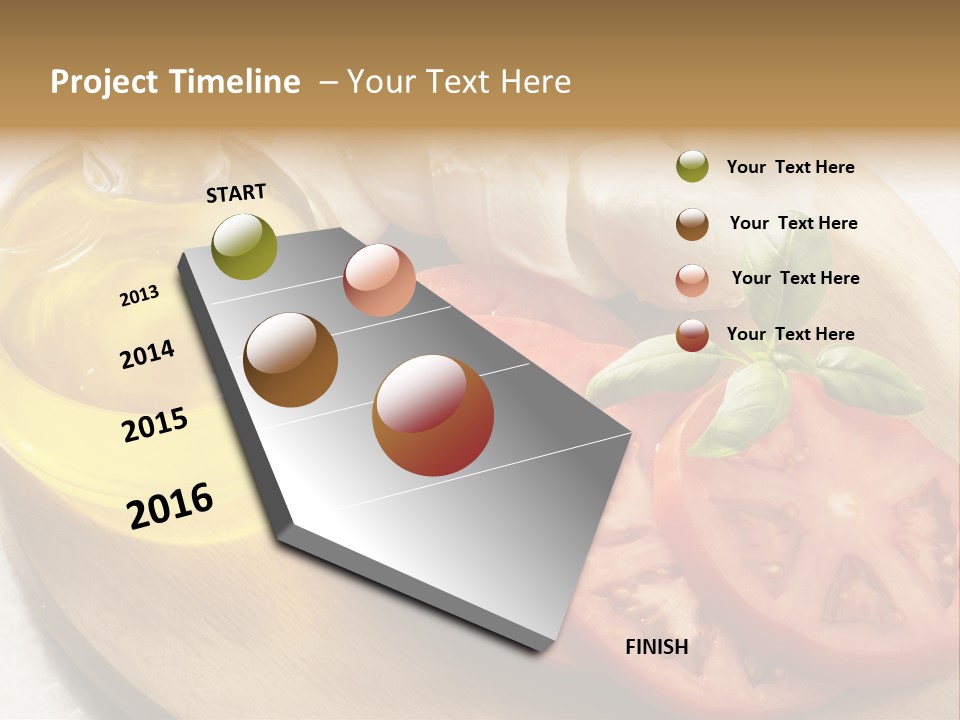 Project Timeline – Your Text Here

START

2013

2014

2015

2016

Your Text Here

Your Text Here

Your Text Here

Your Text Here

FINISH